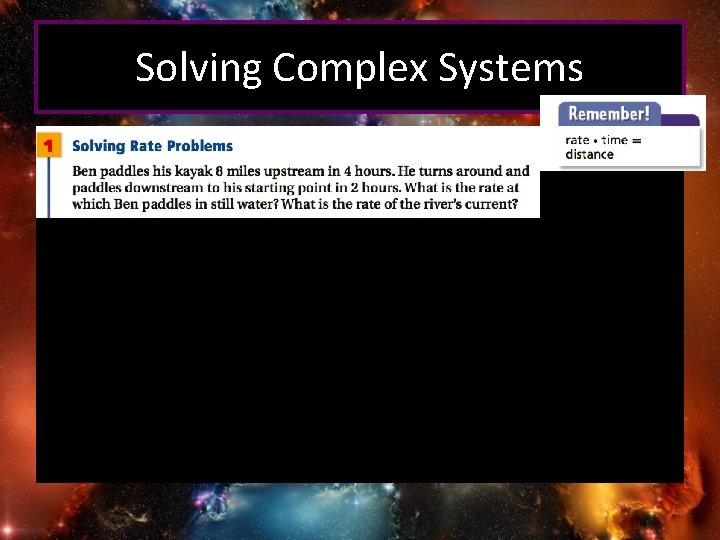 Solving Complex Systems

Remember!

rate • time = distance

1 Solving Rate Problems

Ben paddles his kayak 8 miles upstream in 4 hours. He turns around and paddles downstream to his starting point in 2 hours. What is the rate at which Ben paddles in still water? What is the rate of the river's current?